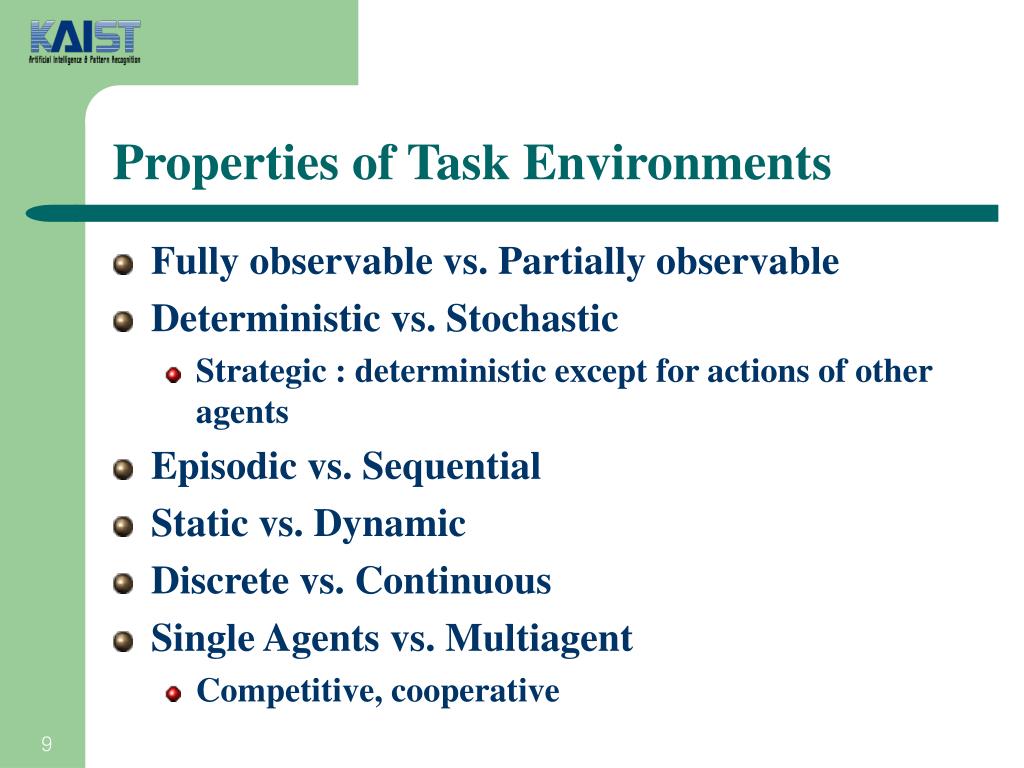 KAIST
Artificial Intelligence & Pattern Recognition

Properties of Task Environments

Fully observable vs. Partially observable

Deterministic vs. Stochastic

Strategic : deterministic except for actions of other agents

Episodic vs. Sequential

Static vs. Dynamic

Discrete vs. Continuous

Single Agents vs. Multiagent

Competitive, cooperative

9